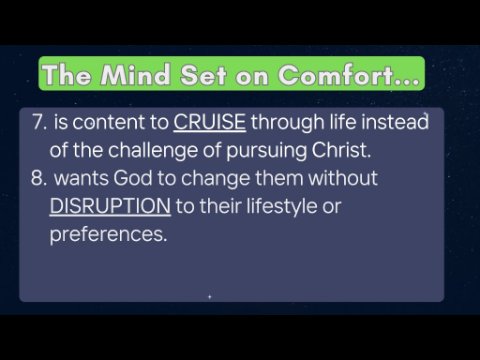 The Mind Set on Comfort...

7. is content to CRUISE through life instead of the challenge of pursuing Christ.
8. wants God to change them without DISRUPTION to their lifestyle or preferences.